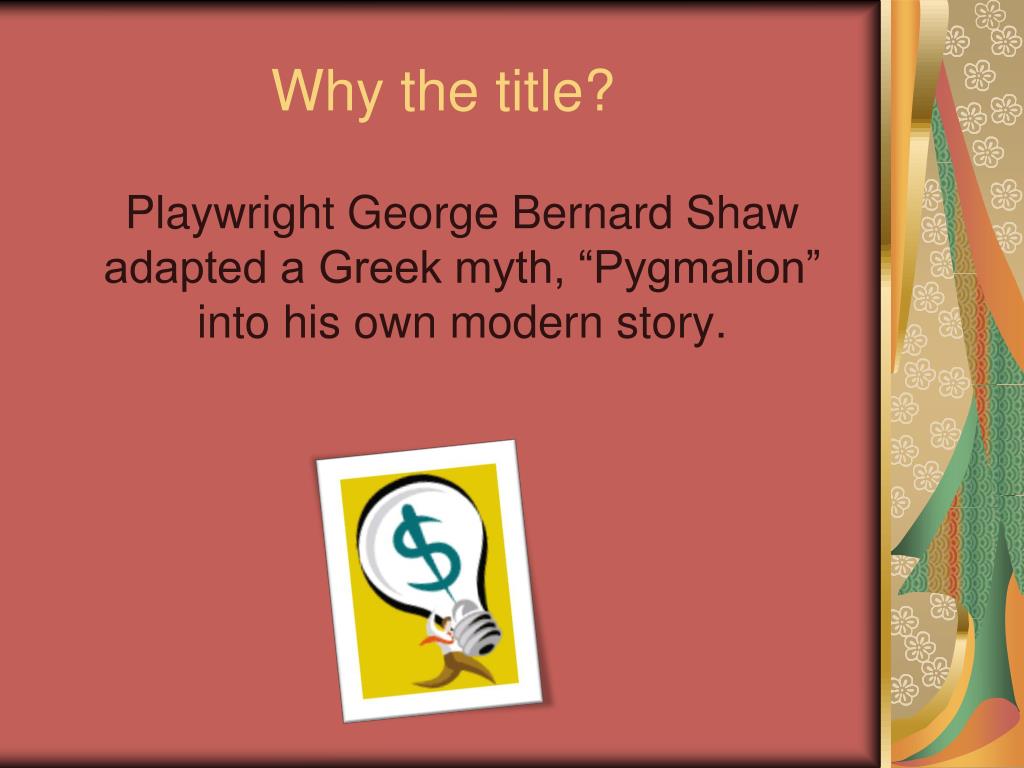 Why the title?

Playwright George Bernard Shaw adapted a Greek myth, “Pygmalion” into his own modern story.

$